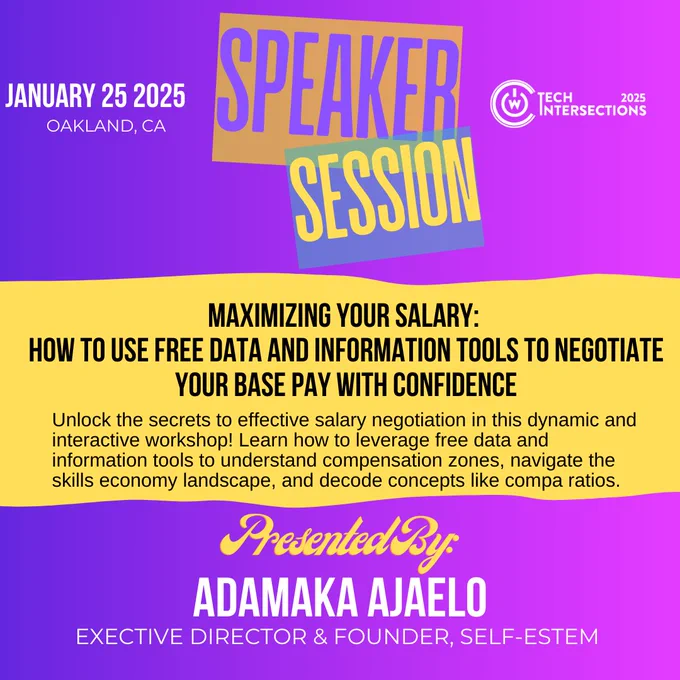 JANUARY 25 2025
OAKLAND, CA

SPEAKER SESSION

TECH INTERSECTIONS 2025

MAXIMIZING YOUR SALARY:
HOW TO USE FREE DATA AND INFORMATION TOOLS TO NEGOTIATE YOUR BASE PAY WITH CONFIDENCE

Unlock the secrets to effective salary negotiation in this dynamic and interactive workshop! Learn how to leverage free data and information tools to understand compensation zones, navigate the skills economy landscape, and decode concepts like compa ratios.

Presented By:
ADAMAKA AJAELO
EXECTIVE DIRECTOR & FOUNDER, SELF-ESTEM